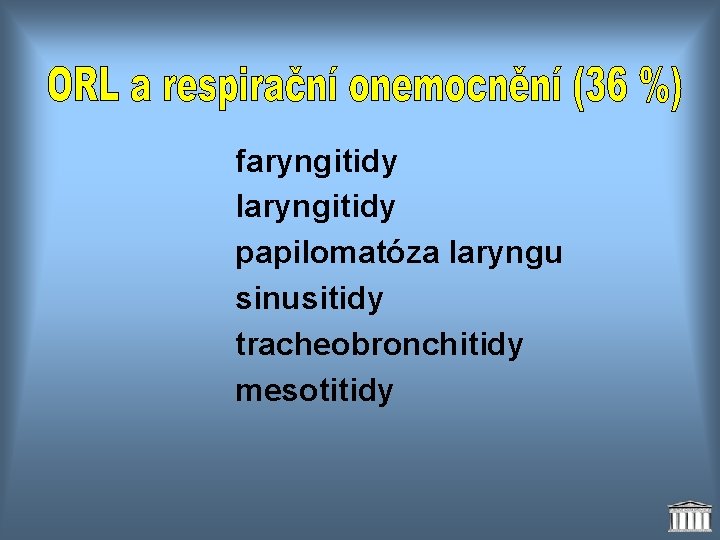 ORL a respirační onemocnění (36 %)

faryngitidy
laryngitidy
papilomatóza laryngu
sinusitidy
tracheobronchitidy
mesotitidy